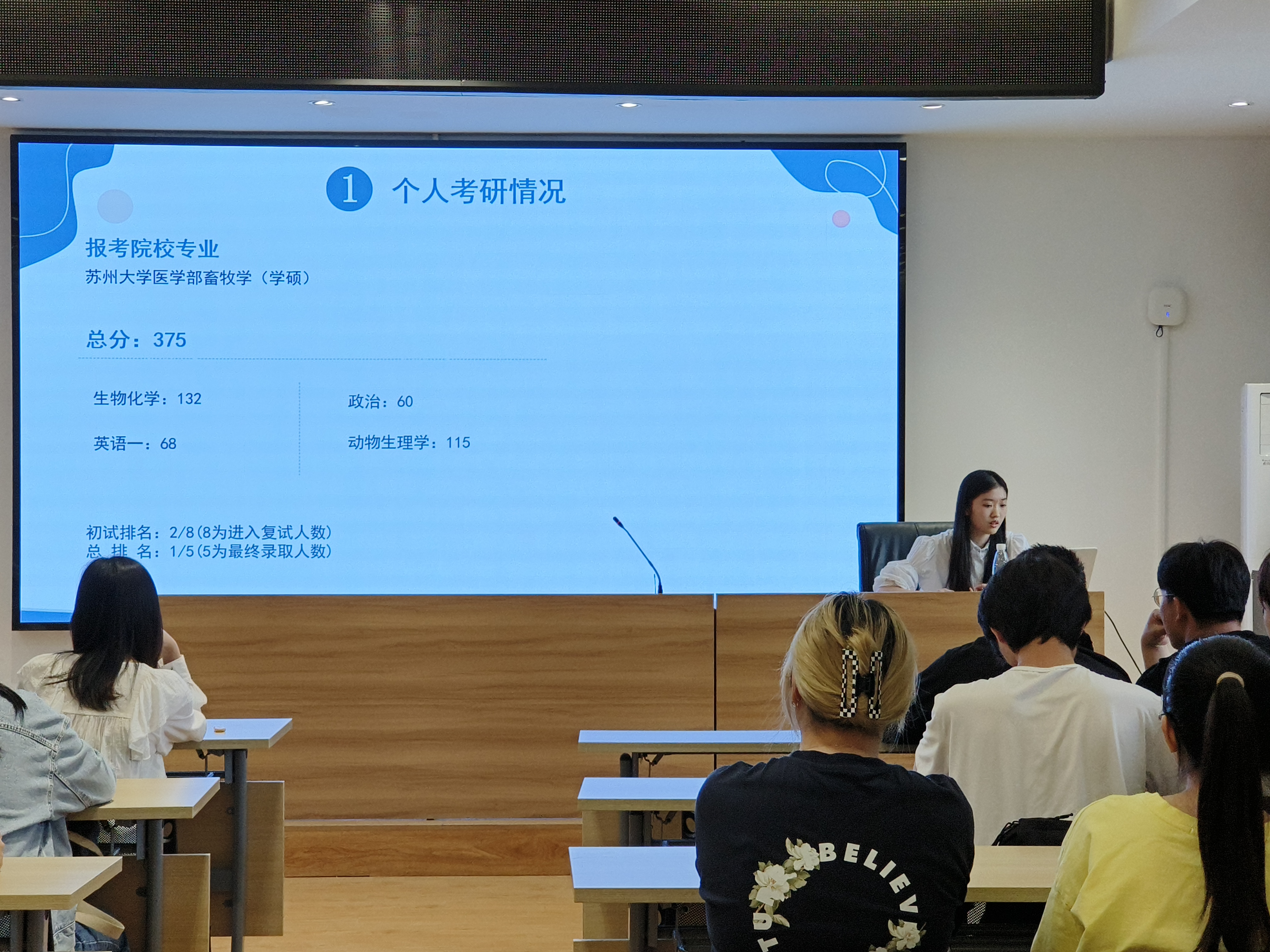 1 个人考研情况

报考院校专业
苏州大学医学部畜牧学（学硕）

总分：375

生物化学：132

英语一：68

政治：60

动物生理学：115

初试排名：2/8(8为进入复试人数)
总 排 名：1/5(5为最终录取人数)

BELIEV